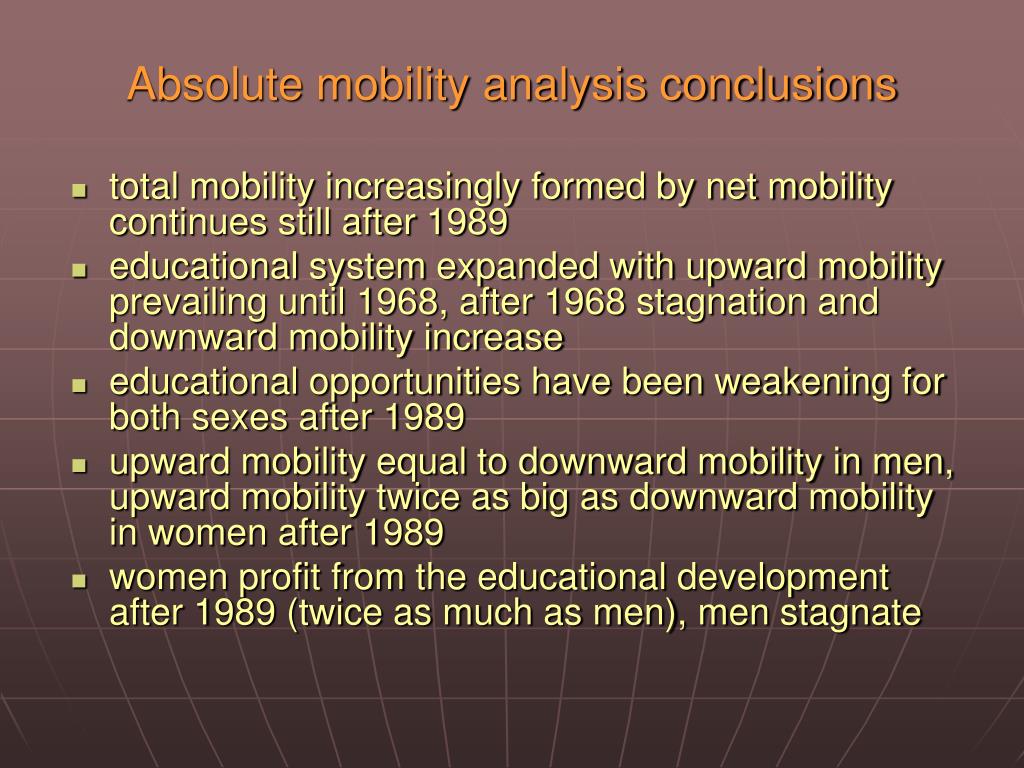 Absolute mobility analysis conclusions

- total mobility increasingly formed by net mobility continues still after 1989
- educational system expanded with upward mobility prevailing until 1968, after 1968 stagnation and downward mobility increase
- educational opportunities have been weakening for both sexes after 1989
- upward mobility equal to downward mobility in men, upward mobility twice as big as downward mobility in women after 1989
- women profit from the educational development after 1989 (twice as much as men), men stagnate